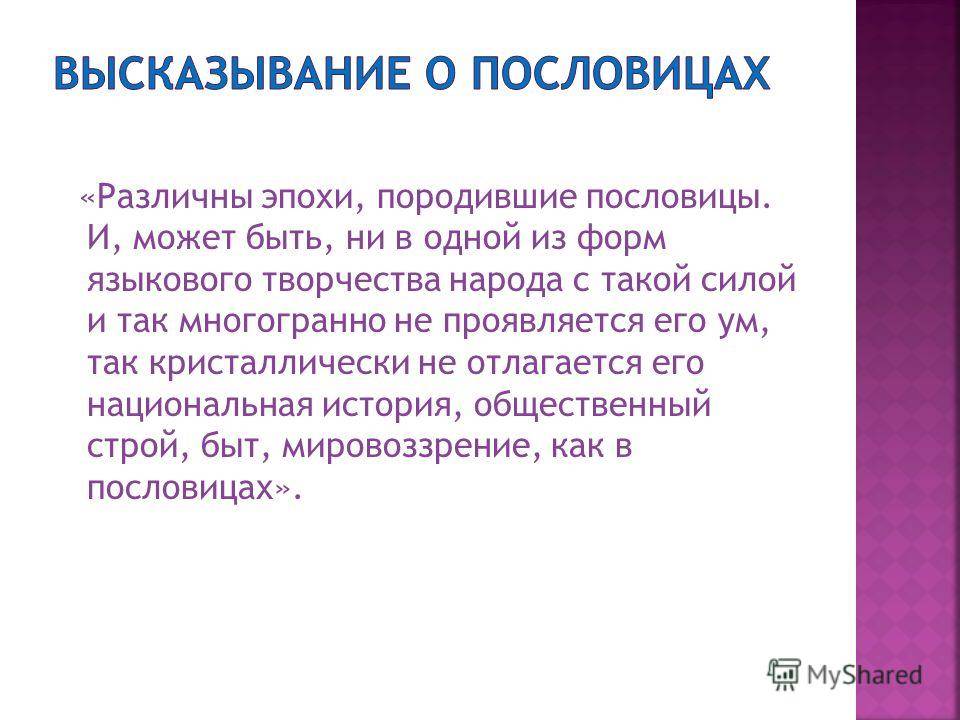 ВЫСКАЗЫВАНИЕ О ПОСЛОВИЦАХ

«Различны эпохи, породившие пословицы. И, может быть, ни в одной из форм языкового творчества народа с такой силой и так многогранно не проявляется его ум, так кристаллически не отлагается его национальная история, общественный строй, быт, мировоззрение, как в пословицах».

MyShared